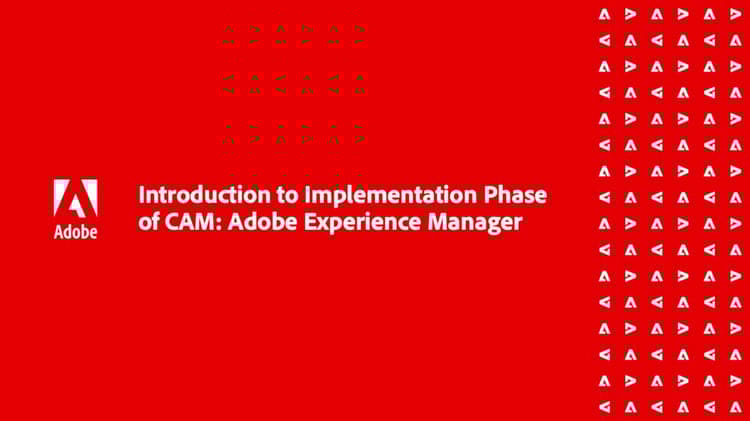 Adobe

Introduction to Implementation Phase of CAM: Adobe Experience Manager